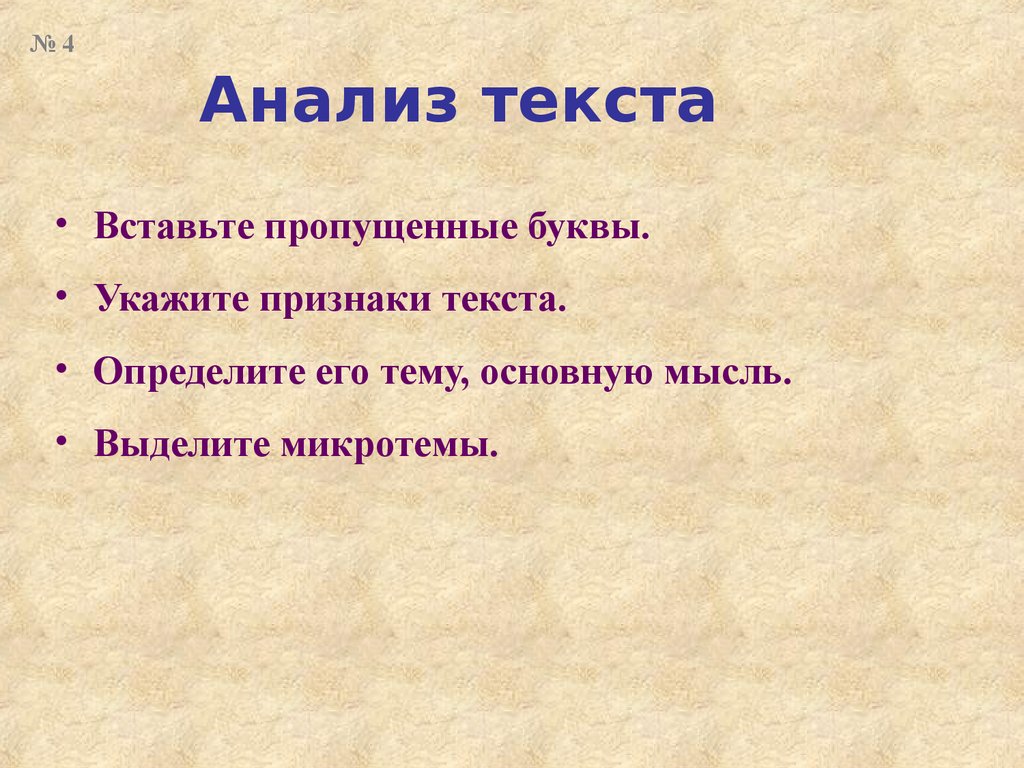 № 4

Анализ текста

• Вставьте пропущенные буквы.

• Укажите признаки текста.

• Определите его тему, основную мысль.

• Выделите микротемы.